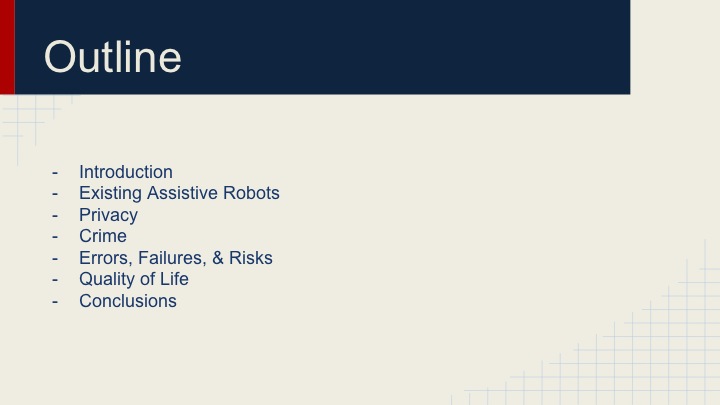 Outline

- Introduction
- Existing Assistive Robots
- Privacy
- Crime
- Errors, Failures, & Risks
- Quality of Life
- Conclusions